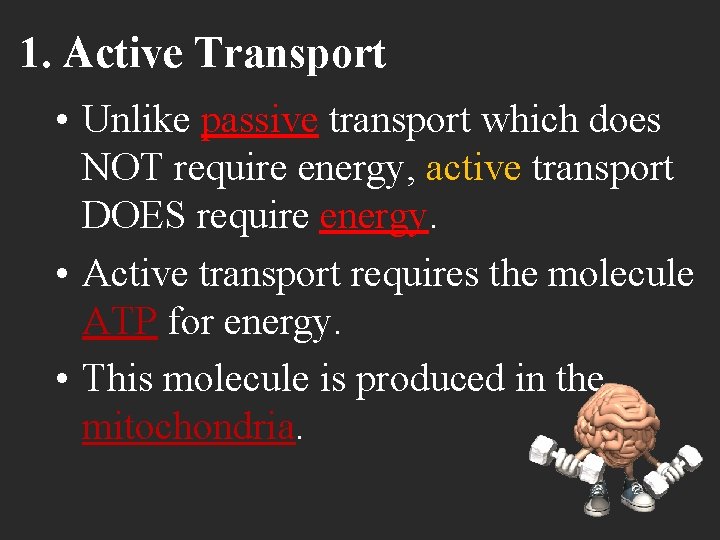 1. Active Transport

• Unlike passive transport which does NOT require energy, active transport DOES require energy.

• Active transport requires the molecule ATP for energy.

• This molecule is produced in the mitochondria.